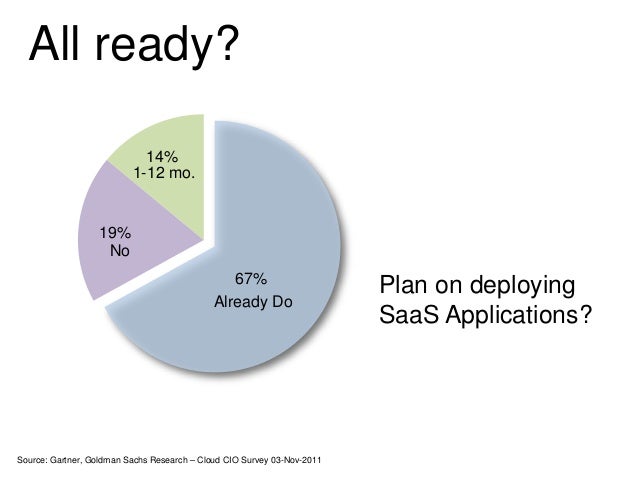 All ready?

14%
1-12 mo.

19%
No

67%
Already Do

Plan on deploying SaaS Applications?

Source: Gartner, Goldman Sachs Research – Cloud CIO Survey 03-Nov-2011